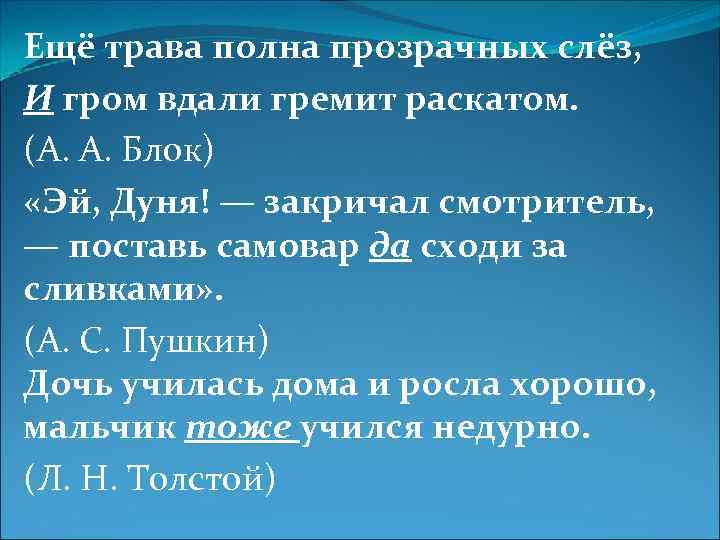 Ещё трава полна прозрачных слёз,
И гром вдали гремит раскатом.
(А. А. Блок)

«Эй, Дуня! — закричал смотритель, — поставь самовар да сходи за сливками».
(А. С. Пушкин)

Дочь училась дома и росла хорошо, мальчик тоже учился недурно.
(Л. Н. Толстой)